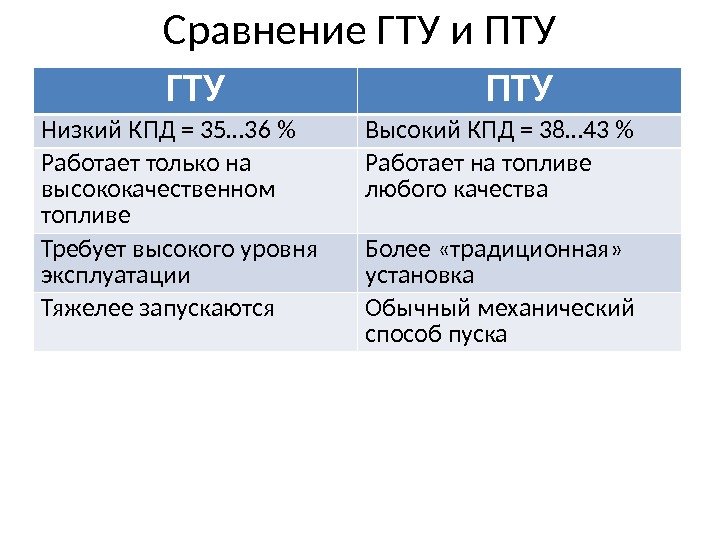 Сравнение ГТУ и ПТУ

| ГТУ | ПТУ |
|---|---|
| Низкий КПД = 35…36 % | Высокий КПД = 38…43 % |
| Работает только на высококачественном топливе | Работает на топливе любого качества |
| Требует высокого уровня эксплуатации | Более «традиционная» установка |
| Тяжелее запускаются | Обычный механический способ пуска |